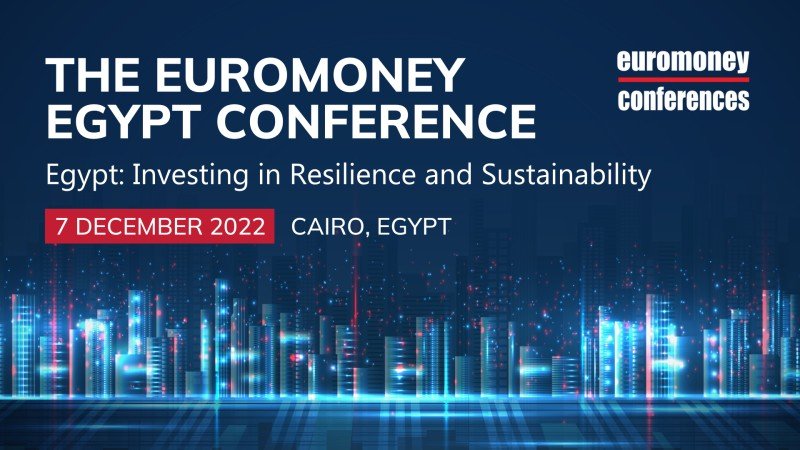 THE EUROMONEY EGYPT CONFERENCE

euromoney conferences

Egypt: Investing in Resilience and Sustainability

7 DECEMBER 2022 CAIRO, EGYPT